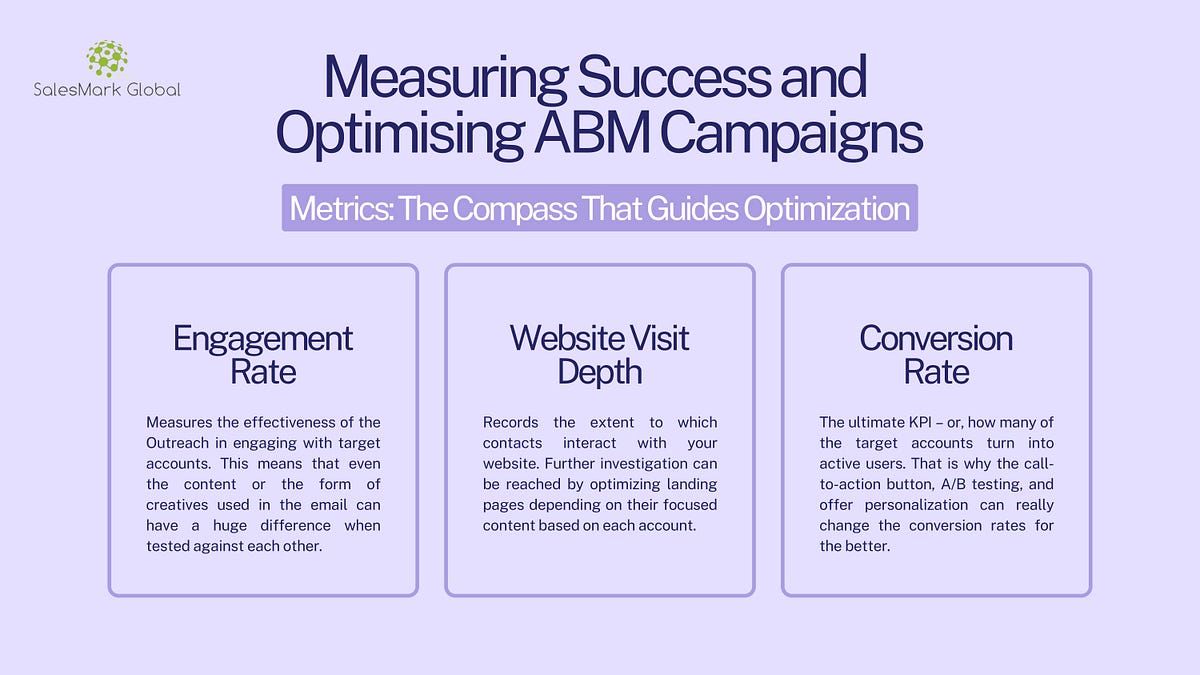 SalesMark Global

Measuring Success and Optimising ABM Campaigns

Metrics: The Compass That Guides Optimization

Engagement Rate

Measures the effectiveness of the Outreach in engaging with target accounts. This means that even the content or the form of creatives used in the email can have a huge difference when tested against each other.

Website Visit Depth

Records the extent to which contacts interact with your website. Further investigation can be reached by optimizing landing pages depending on their focused content based on each account.

Conversion Rate

The ultimate KPI – or, how many of the target accounts turn into active users. That is why the call-to-action button, A/B testing, and offer personalization can really change the conversion rates for the better.